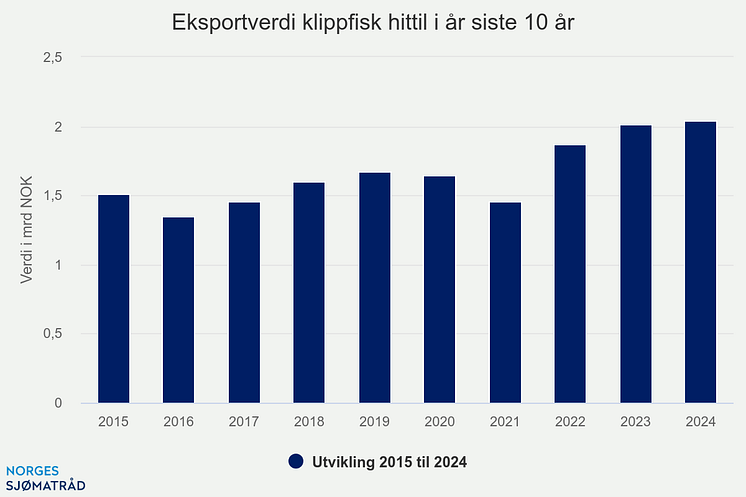 Eksportverdi klippfisk hittil i år siste 10 år

Verdi i mrd NOK

2,5
2
1,5
1
0,5
0

2015
2016
2017
2018
2019
2020
2021
2022
2023
2024

Utvikling 2015 til 2024

NORGES
SJØMATRÅD